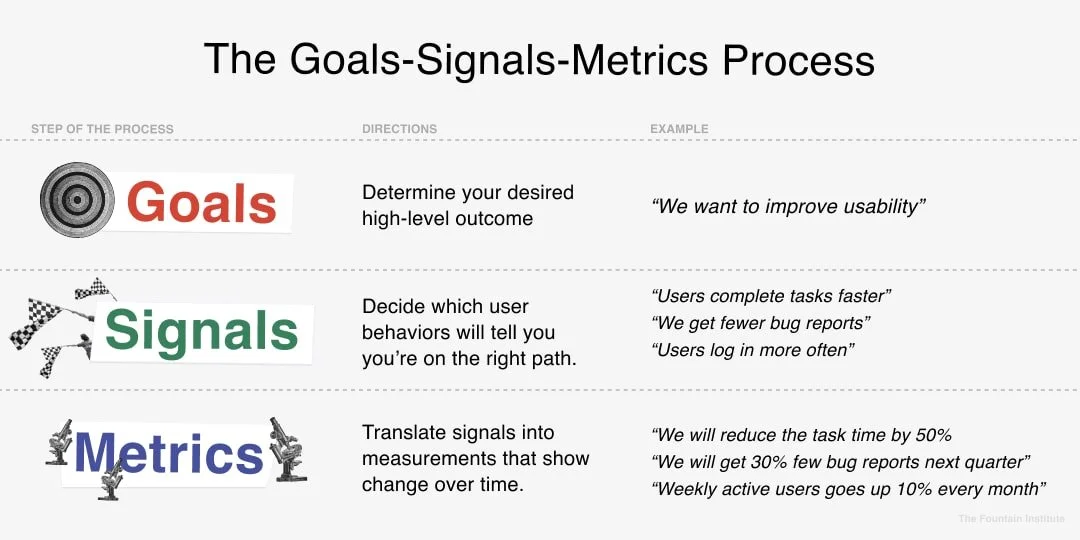 The Goals-Signals-Metrics Process

| STEP OF THE PROCESS | DIRECTIONS | EXAMPLE |
|---|---|---|
| Goals | Determine your desired high-level outcome | “We want to improve usability” |
| Signals | Decide which user behaviors will tell you you’re on the right path. | “Users complete tasks faster” “We get fewer bug reports” “Users log in more often” |
| Metrics | Translate signals into measurements that show change over time. | “We will reduce the task time by 50% “We will get 30% few bug reports next quarter” “Weekly active users goes up 10% every month” |

The Fountain Institute